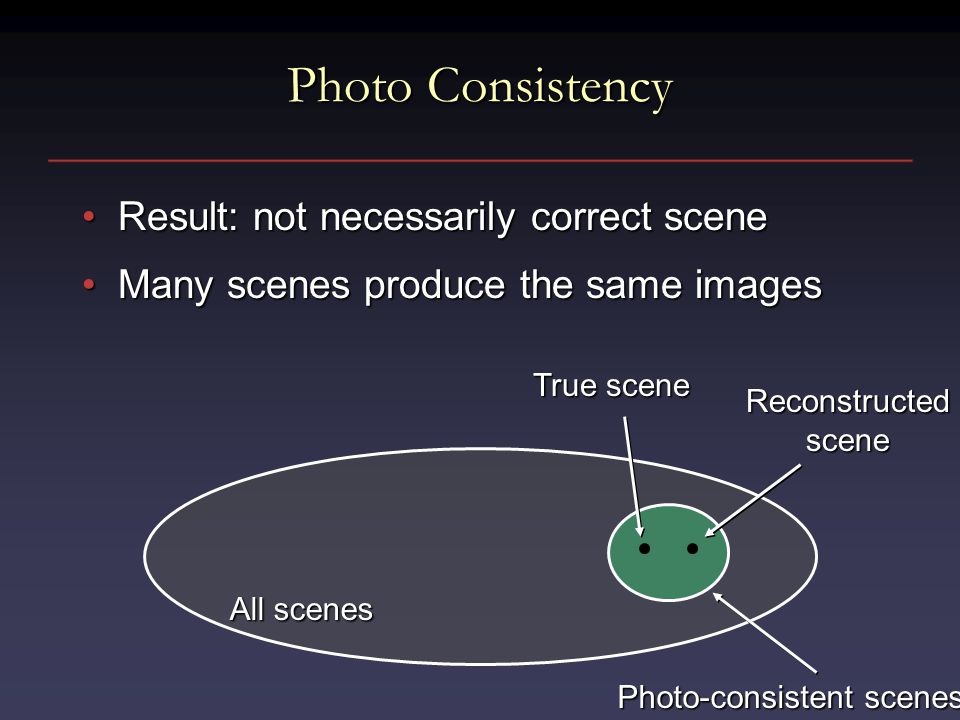 Photo Consistency

• Result: not necessarily correct scene
• Many scenes produce the same images

True scene

Reconstructed scene

All scenes

Photo-consistent scenes